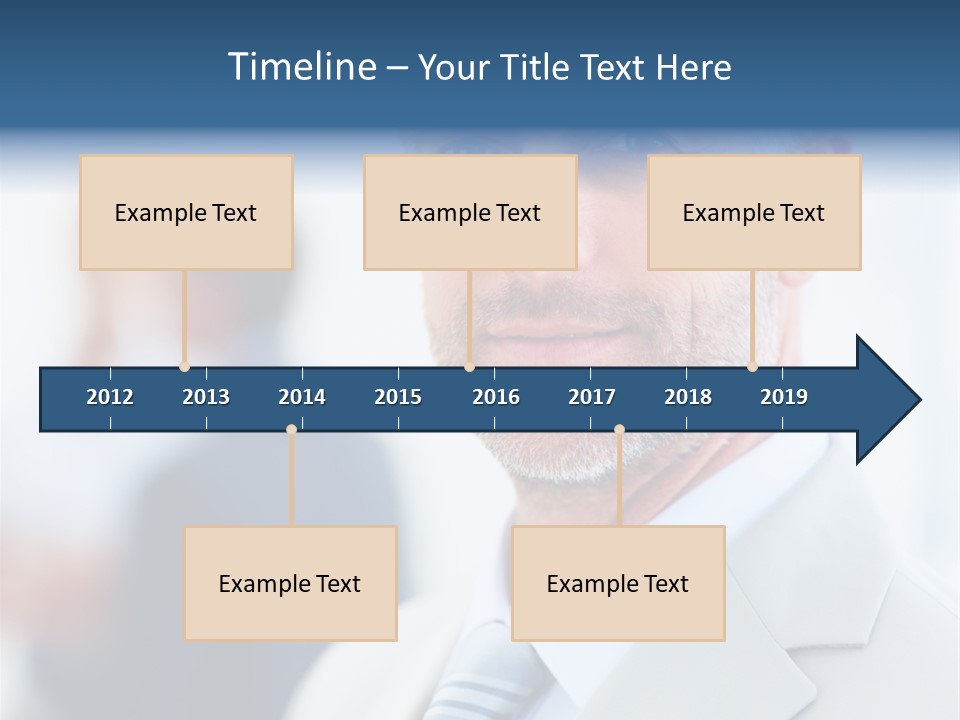 Timeline – Your Title Text Here

Example Text

Example Text

Example Text

2012 2013 2014 2015 2016 2017 2018 2019

Example Text

Example Text